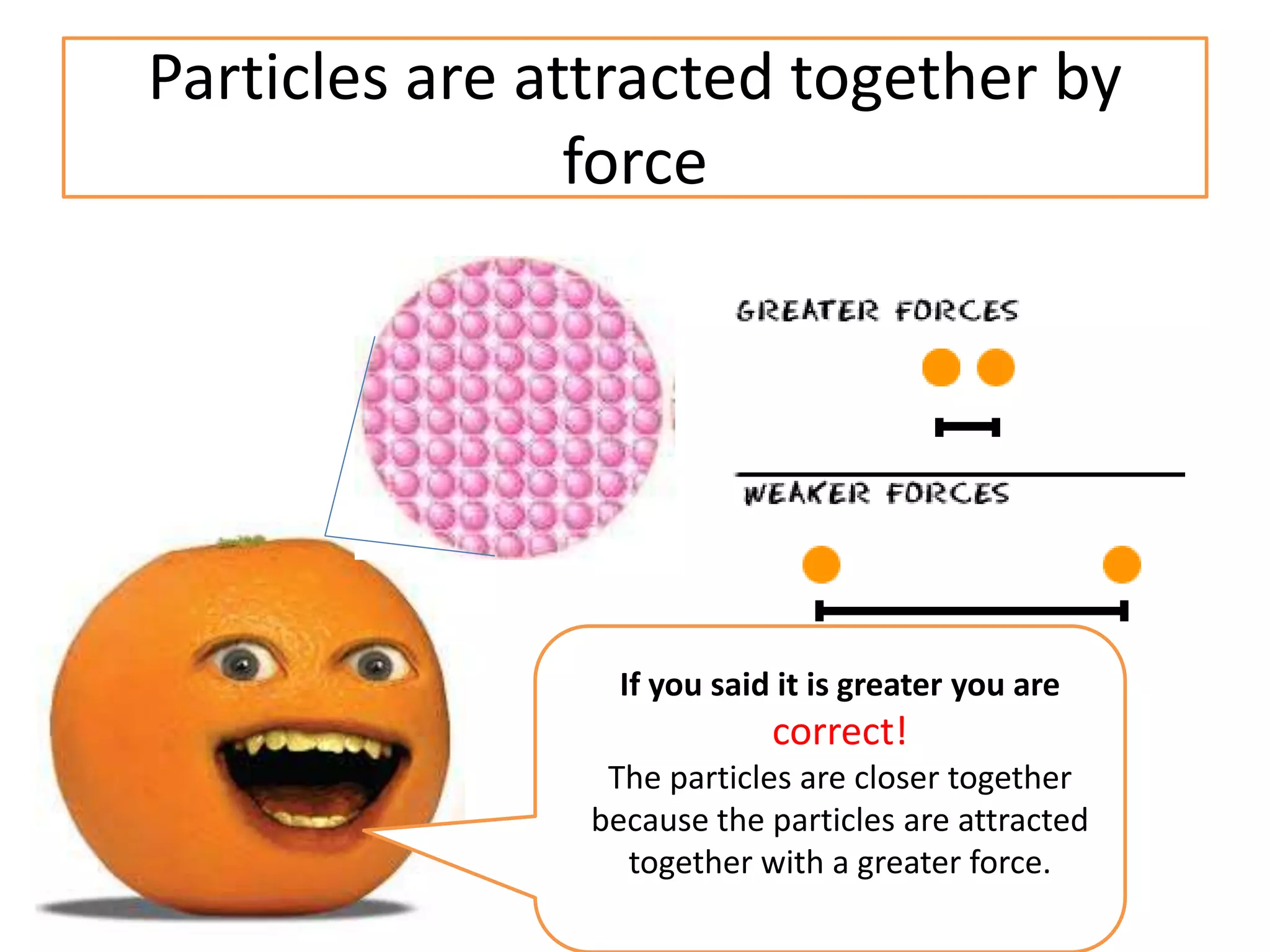 Particles are attracted together by force

GREATER FORCES

WEAKER FORCES

If you said it is greater you are correct!
The particles are closer together because the particles are attracted together with a greater force.